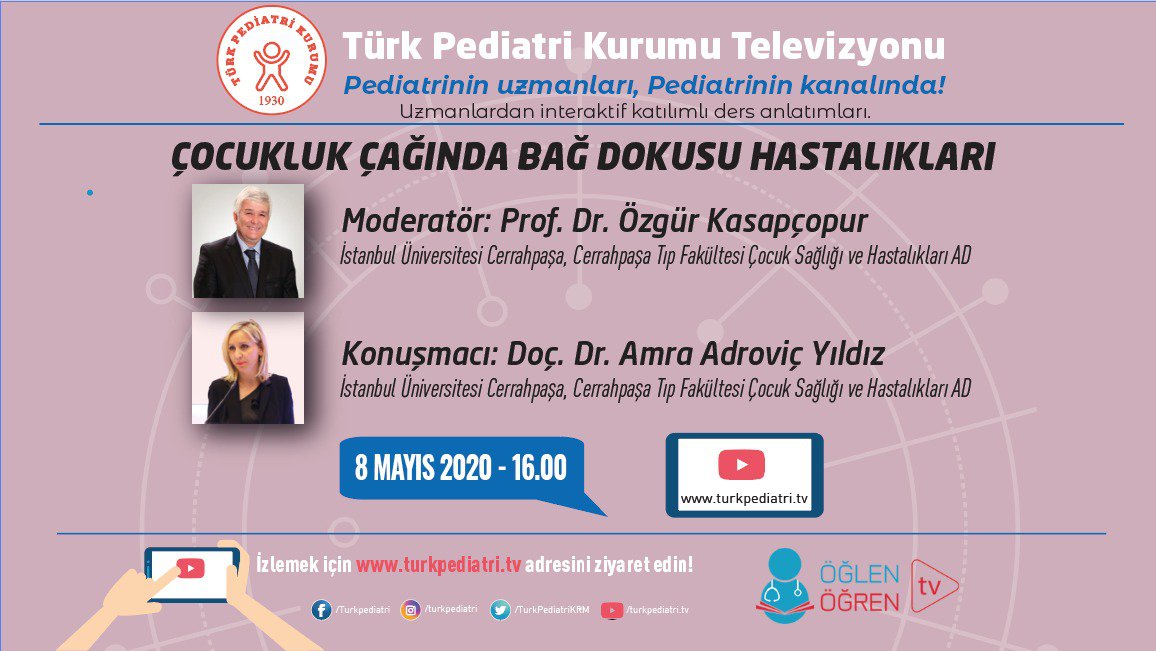 TÜRK PEDİATRİ KURUMU
1930

Türk Pediatri Kurumu Televizyonu
Pediatrinin uzmanları, Pediatrinin kanalında!
Uzmanlardan interaktif katılımlı ders anlatımları.

ÇOCUKLUK ÇAĞINDA BAĞ DOKUSU HASTALIKLARI

Moderatör: Prof. Dr. Özgür Kasapçopur
İstanbul Üniversitesi Cerrahpaşa, Cerrahpaşa Tıp Fakültesi Çocuk Sağlığı ve Hastalıkları AD

Konuşmacı: Doç. Dr. Amra Adroviç Yıldız
İstanbul Üniversitesi Cerrahpaşa, Cerrahpaşa Tıp Fakültesi Çocuk Sağlığı ve Hastalıkları AD

8 MAYIS 2020 - 16.00

www.turkpediatri.tv

İzlemek için www.turkpediatri.tv adresini ziyaret edin!

/Turkpediatri /turkpediatri /TurkPediatriKRM /turkpediatri.tv

ÖĞLEN ÖĞREN tv